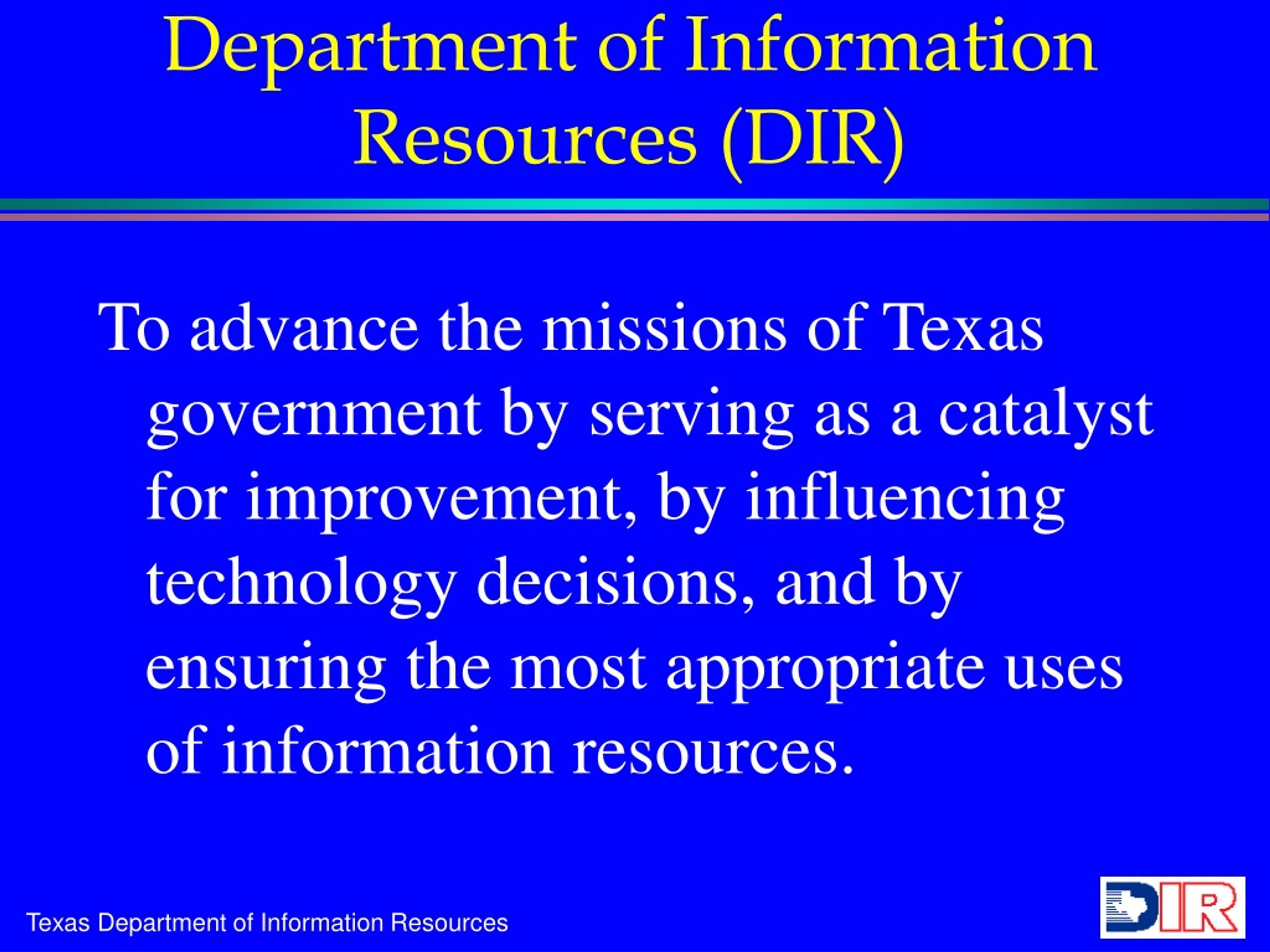 Department of Information Resources (DIR)

To advance the missions of Texas government by serving as a catalyst for improvement, by influencing technology decisions, and by ensuring the most appropriate uses of information resources.

Texas Department of Information Resources

DIR